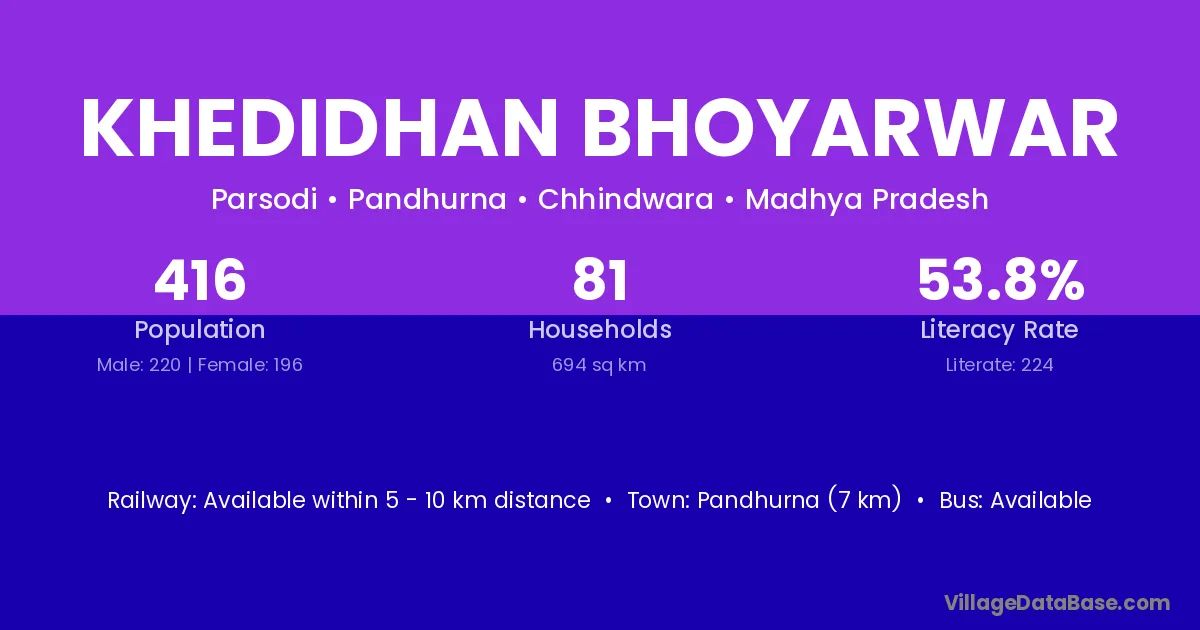 KHEDIDHAN BHOYARWAR

Parsodi • Pandhurna • Chhindwara • Madhya Pradesh

416
Population
Male: 220 | Female: 196

81
Households
694 sq km

53.8%
Literacy Rate
Literate: 224

Railway: Available within 5 - 10 km distance • Town: Pandhurna (7 km) • Bus: Available

VillageDataBase.com